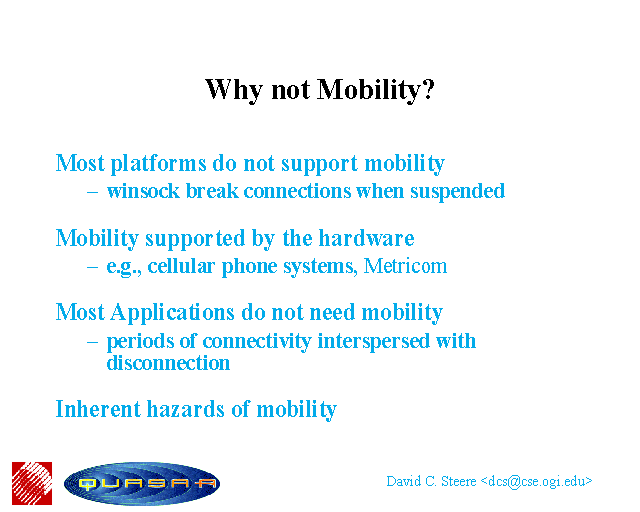 Why not Mobility?

Most platforms do not support mobility
– winsock break connections when suspended

Mobility supported by the hardware
– e.g., cellular phone systems, Metricom

Most Applications do not need mobility
– periods of connectivity interspersed with disconnection

Inherent hazards of mobility

QUASAR

David C. Steere <dcs@cse.ogi.edu>